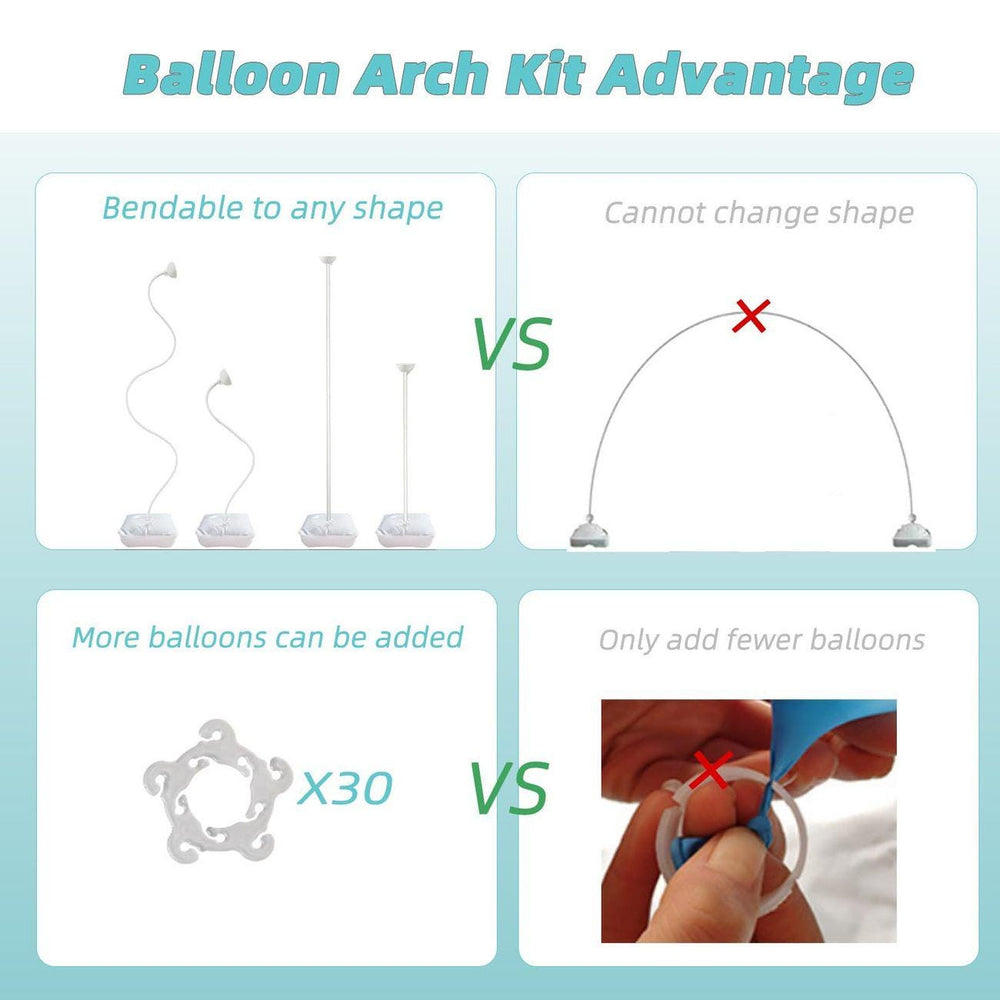 Balloon Arch Kit Advantage

Bendable to any shape

VS

Cannot change shape

More balloons can be added

X30

VS

Only add fewer balloons